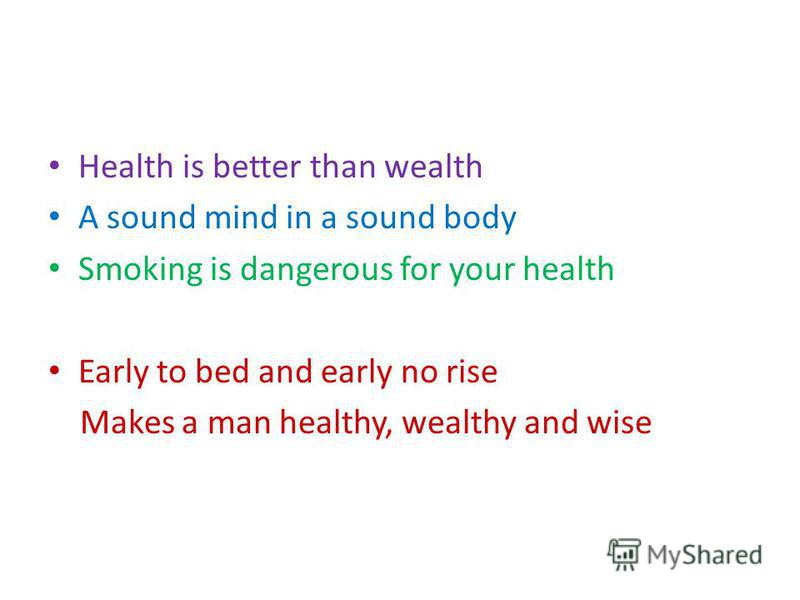 • Health is better than wealth
• A sound mind in a sound body
• Smoking is dangerous for your health

• Early to bed and early no rise
Makes a man healthy, wealthy and wise

MyShared